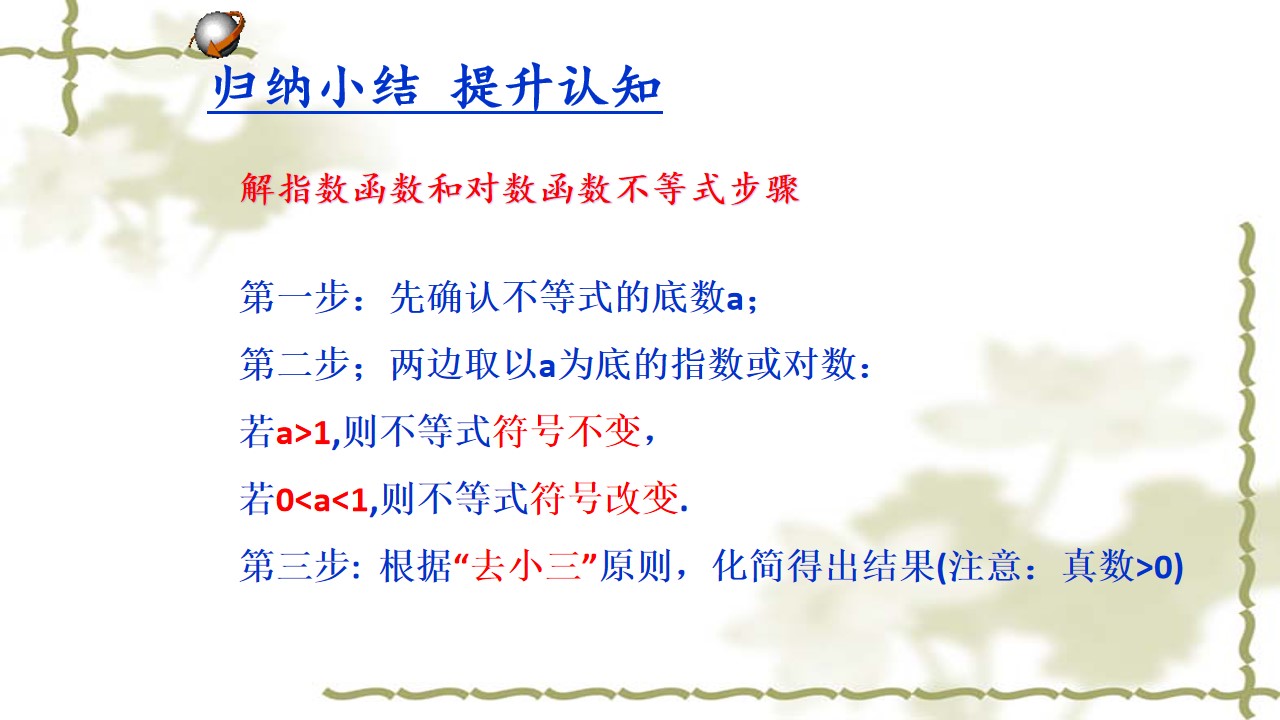 归纳小结 提升认知

解指数函数和对数函数不等式步骤

第一步：先确认不等式的底数a；

第二步；两边取以a为底的指数或对数：

若a>1,则不等式符号不变，

若0<a<1,则不等式符号改变.

第三步: 根据“去小三”原则，化简得出结果(注意：真数>0)